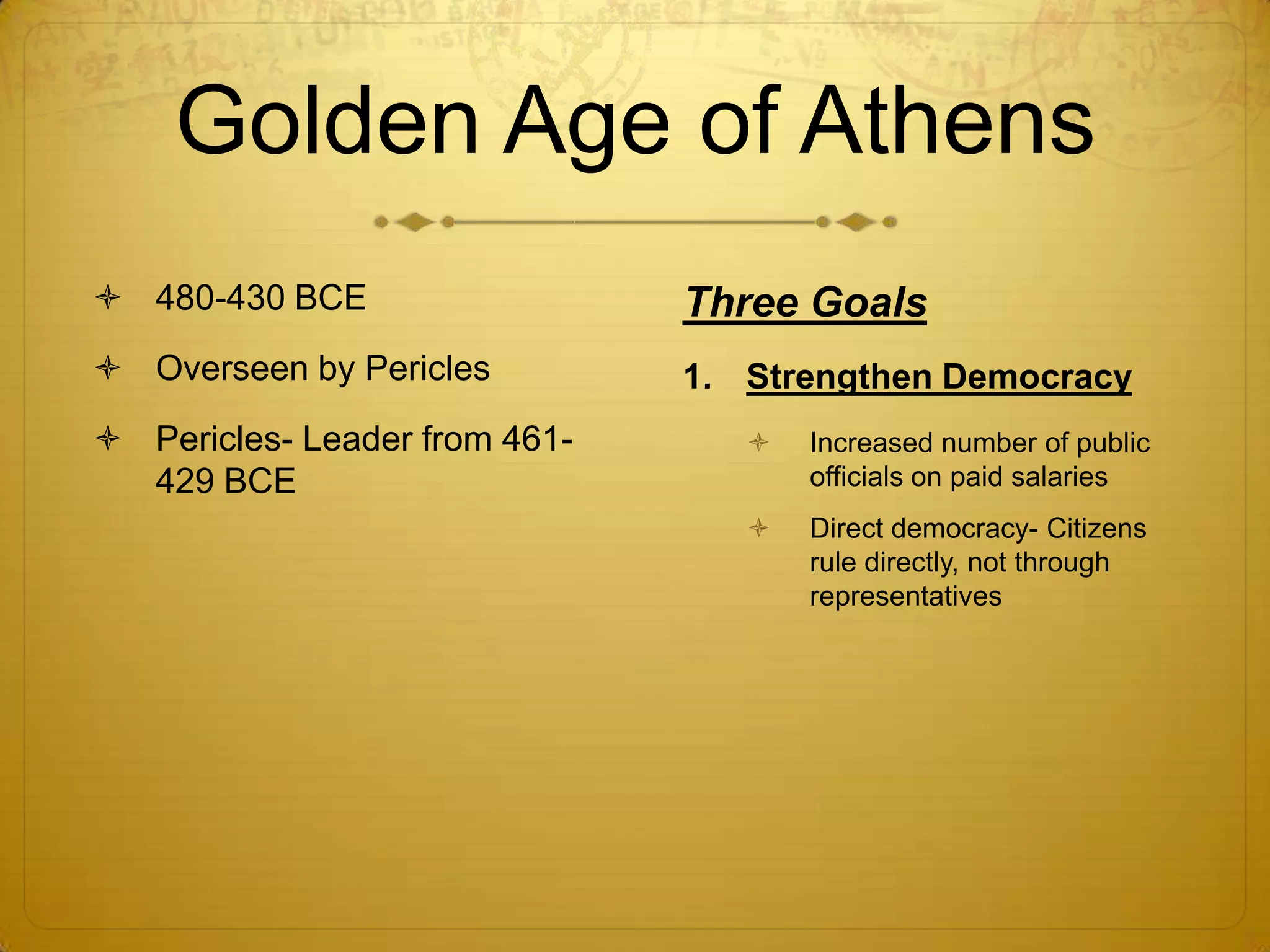 Golden Age of Athens

480-430 BCE

Overseen by Pericles

Pericles- Leader from 461-429 BCE

Three Goals

1. Strengthen Democracy

Increased number of public officials on paid salaries

Direct democracy- Citizens rule directly, not through representatives